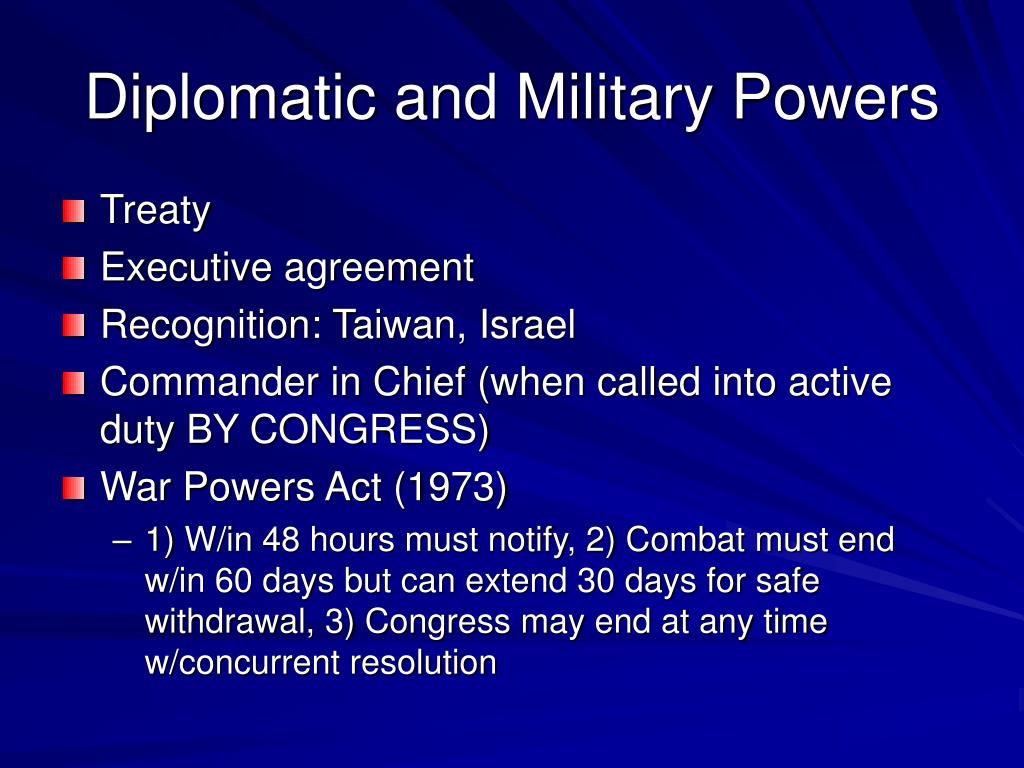 Diplomatic and Military Powers

Treaty
Executive agreement
Recognition: Taiwan, Israel
Commander in Chief (when called into active duty BY CONGRESS)
War Powers Act (1973)
– 1) W/in 48 hours must notify, 2) Combat must end w/in 60 days but can extend 30 days for safe withdrawal, 3) Congress may end at any time w/concurrent resolution